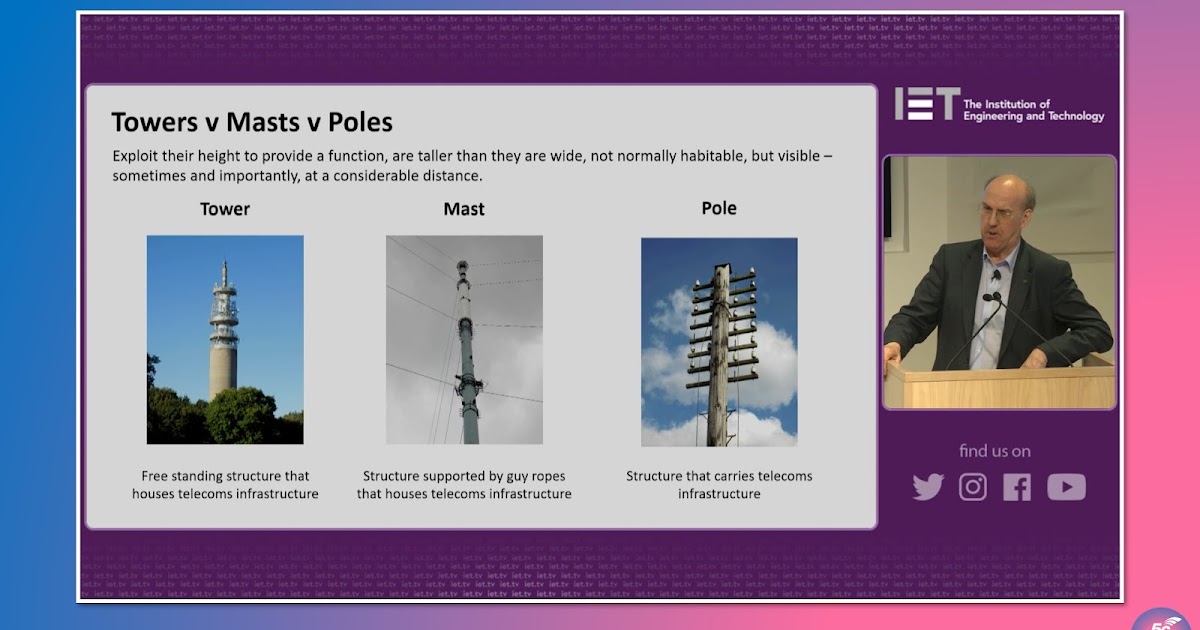 Towers v Masts v Poles

Exploit their height to provide a function, are taller than they are wide, not normally habitable, but visible – sometimes and importantly, at a considerable distance.

Tower

Free standing structure that houses telecoms infrastructure

Mast

Structure supported by guy ropes that houses telecoms infrastructure

Pole

Structure that carries telecoms infrastructure

IET The Institution of Engineering and Technology

find us on